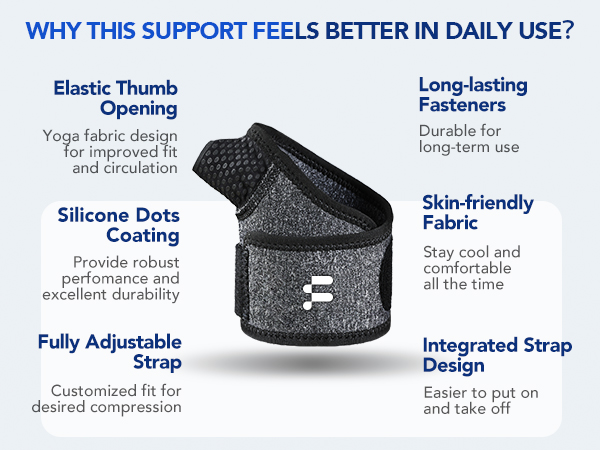 WHY THIS SUPPORT FEELS BETTER IN DAILY USE?

Elastic Thumb Opening

Yoga fabric design for improved fit and circulation

Silicone Dots Coating

Provide robust perfomance and excellent durability

Fully Adjustable Strap

Customized fit for desired compression

Long-lasting Fasteners

Durable for long-term use

Skin-friendly Fabric

Stay cool and comfortable all the time

Integrated Strap Design

Easier to put on and take off